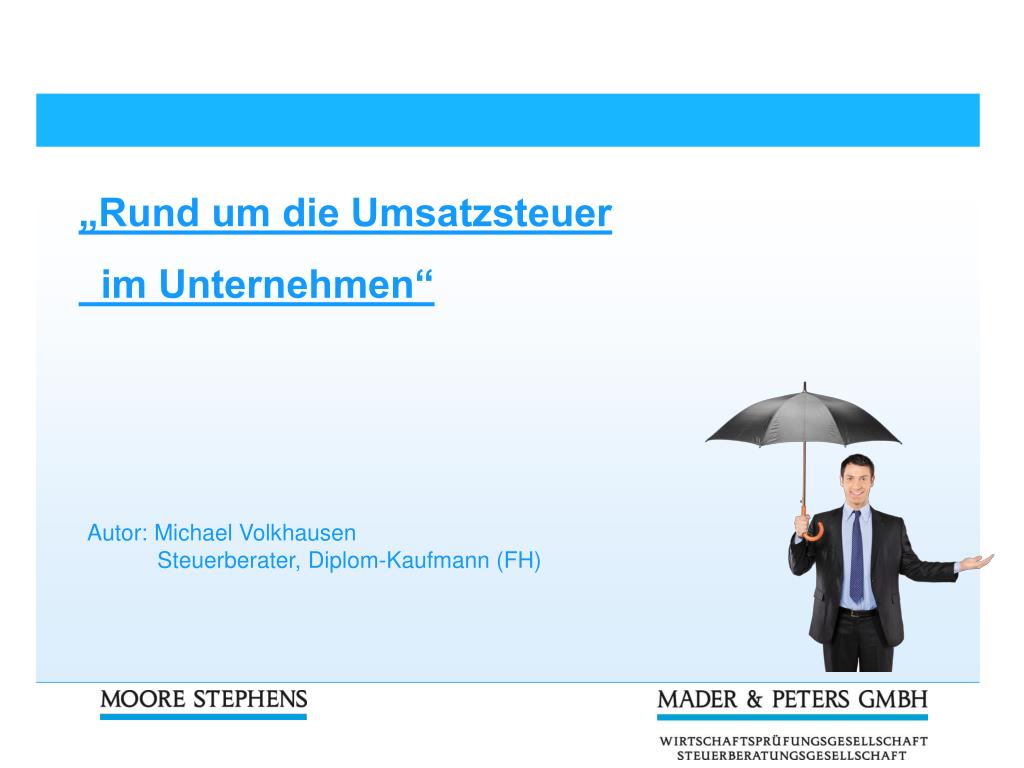 „Rund um die Umsatzsteuer

im Unternehmen“

Autor: Michael Volkhausen
Steuerberater, Diplom-Kaufmann (FH)

MOORE STEPHENS

MADER & PETERS GMBH

WIRTSCHAFTSPRÜFUNGSGESELLSCHAFT
STEUERBERATUNGSGESELLSCHAFT